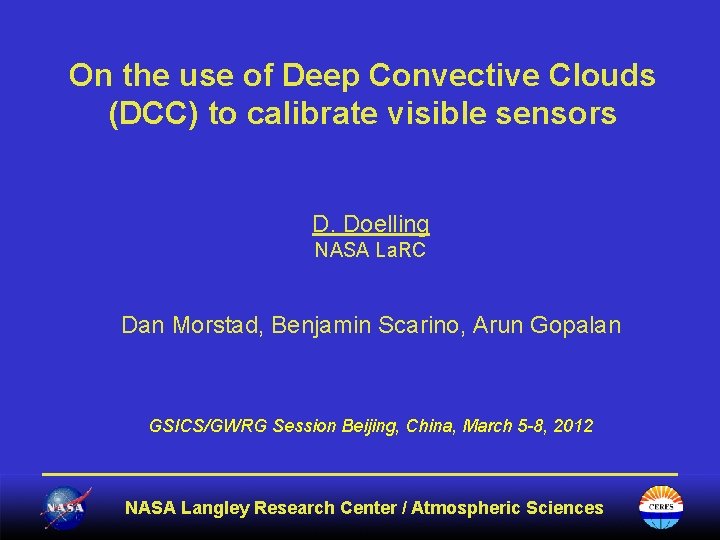 On the use of Deep Convective Clouds (DCC) to calibrate visible sensors

D. Doelling
NASA LaRC

Dan Morstad, Benjamin Scarino, Arun Gopalan

GSICS/GWRG Session Beijing, China, March 5-8, 2012

NASA

NASA Langley Research Center / Atmospheric Sciences

CERES